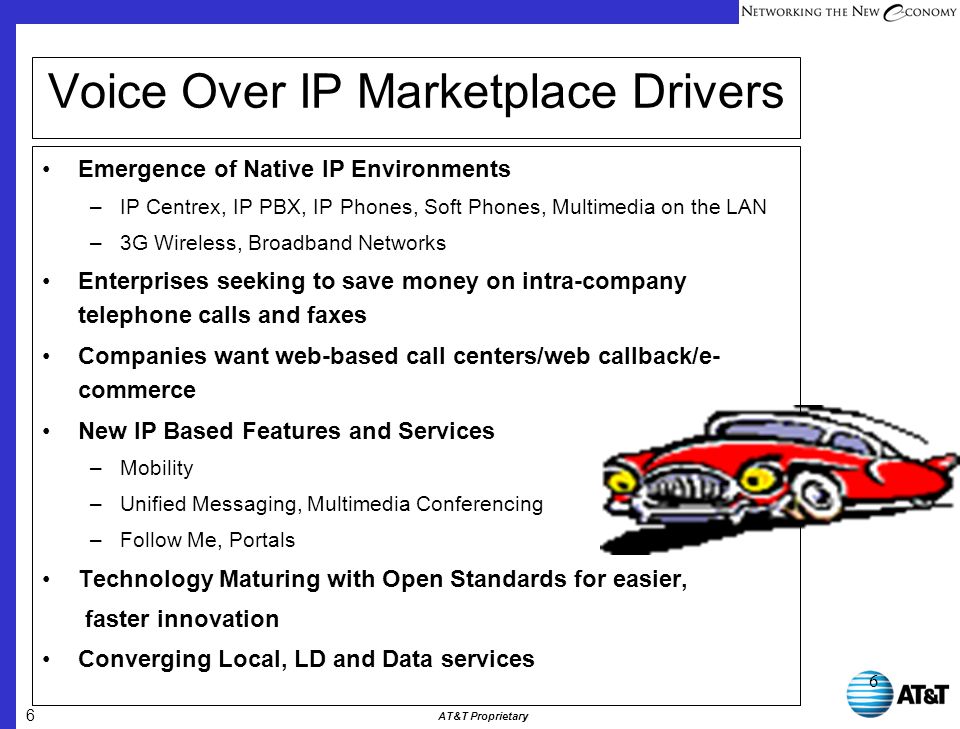 NETWORKING THE NEW ECONOMY

Voice Over IP Marketplace Drivers

• Emergence of Native IP Environments
– IP Centrex, IP PBX, IP Phones, Soft Phones, Multimedia on the LAN
– 3G Wireless, Broadband Networks
• Enterprises seeking to save money on intra-company telephone calls and faxes
• Companies want web-based call centers/web callback/e-commerce
• New IP Based Features and Services
– Mobility
– Unified Messaging, Multimedia Conferencing
– Follow Me, Portals
• Technology Maturing with Open Standards for easier, faster innovation
• Converging Local, LD and Data services

6

AT&T

6

AT&T Proprietary